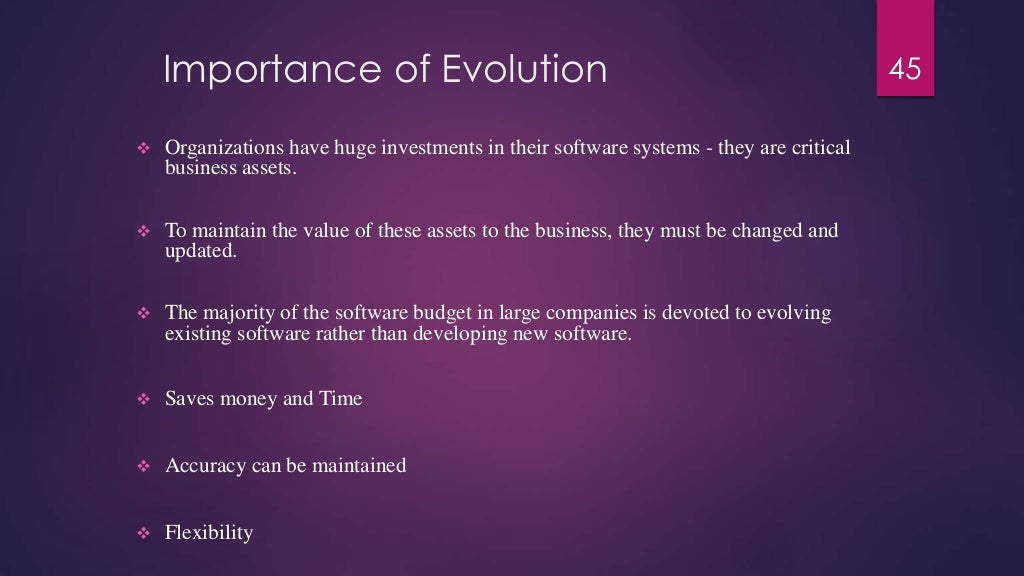 Importance of Evolution

45

❖ Organizations have huge investments in their software systems - they are critical business assets.

❖ To maintain the value of these assets to the business, they must be changed and updated.

❖ The majority of the software budget in large companies is devoted to evolving existing software rather than developing new software.

❖ Saves money and Time

❖ Accuracy can be maintained

❖ Flexibility